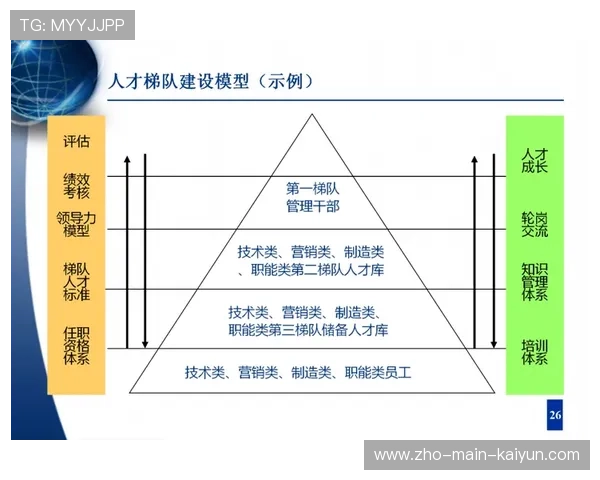 TG: MYYJJPP

人才梯队建设模型（示例）

评估

绩效考核

领导力模型

梯队人才标准

任职资格体系

第一梯队
管理干部

技术类、营销类、制造类
、职能类第二梯队人才库

技术类、营销类、制造类、
职能类第三梯队储备人才库

技术类、营销类、制造类、职能类员工

人才成长

轮岗交流

知识管理体系

培训体系

26

www.zho-main-kaiyun.com